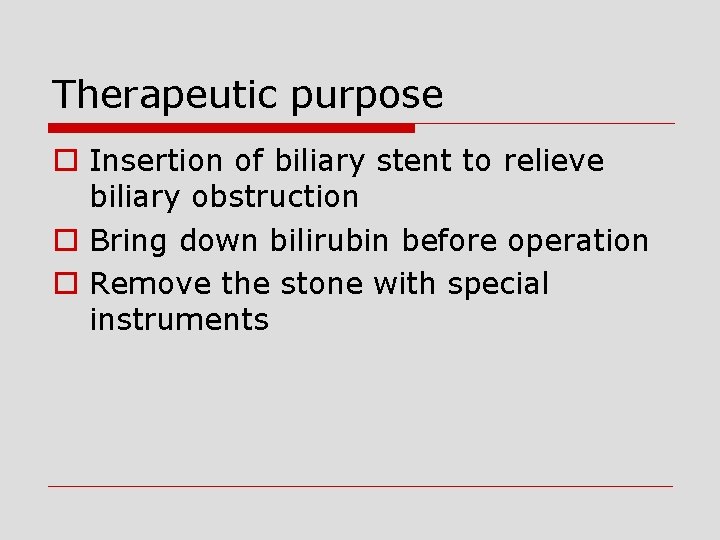 Therapeutic purpose

- Insertion of biliary stent to relieve biliary obstruction
- Bring down bilirubin before operation
- Remove the stone with special instruments